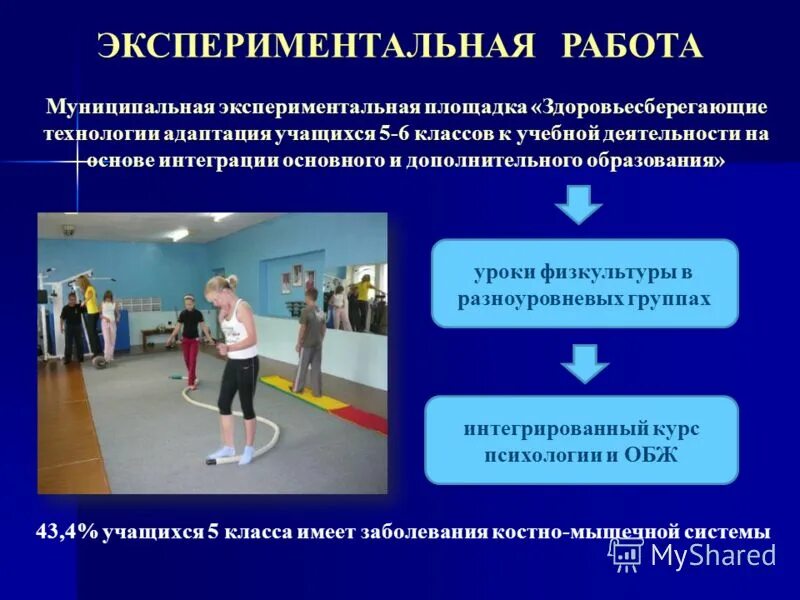 ЭКСПЕРИМЕНТАЛЬНАЯ РАБОТА

Муниципальная экспериментальная площадка «Здоровьесберегающие технологии адаптация учащихся 5-6 классов к учебной деятельности на основе интеграции основного и дополнительного образования»

уроки физкультуры в разноуровневых группах

интегрированный курс психологии и ОБЖ

43,4% учащихся 5 класса имеет заболевания костно-мышечной системы

MyShared